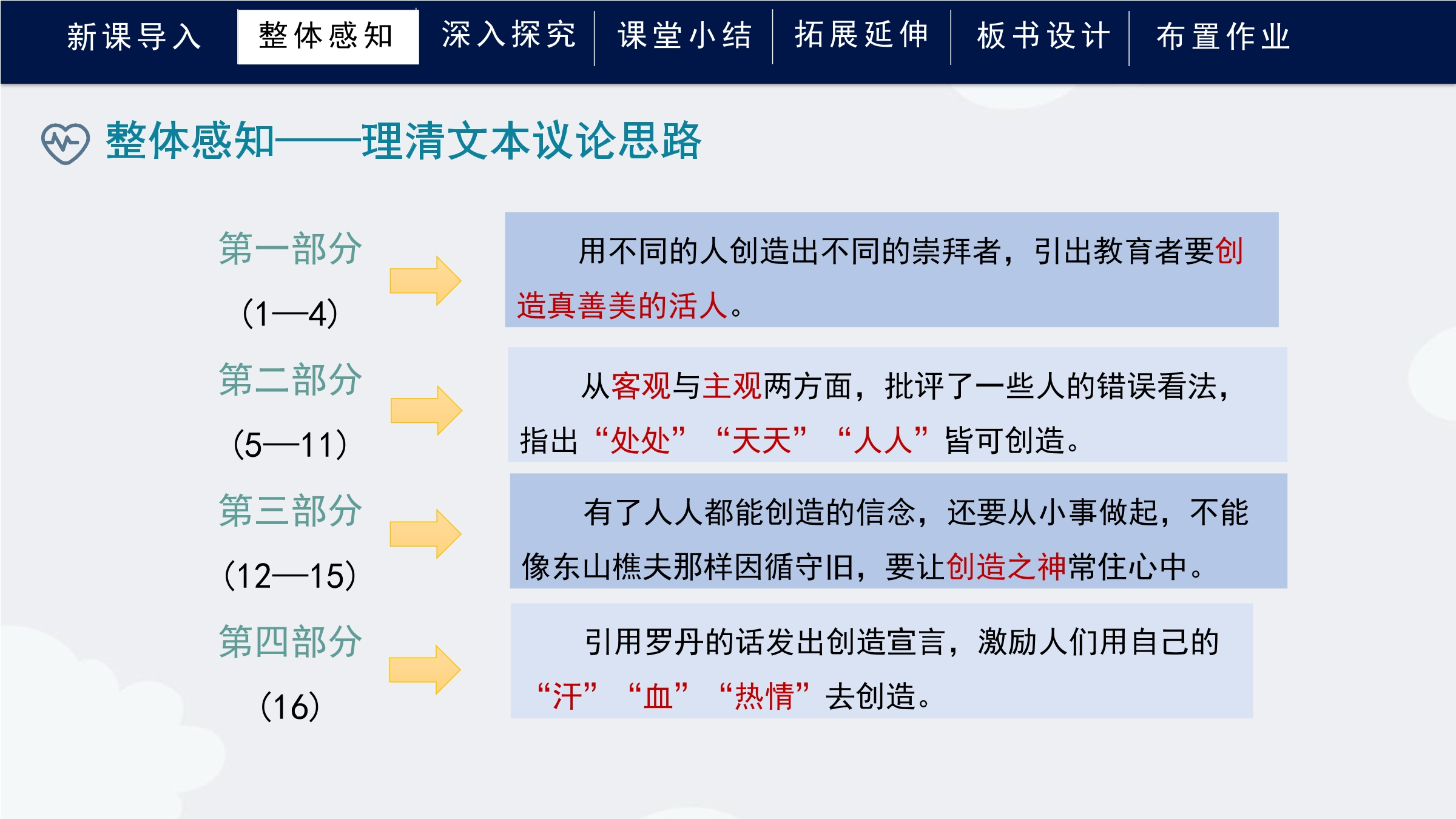 新课导入 整体感知 深入探究 课堂小结 拓展延伸 板书设计 布置作业

整体感知——理清文本议论思路

第一部分
（1—4）

用不同的人创造出不同的崇拜者，引出教育者要创造真善美的活人。

第二部分
（5—11）

从客观与主观两方面，批评了一些人的错误看法，指出“处处”“天天”“人人”皆可创造。

第三部分
（12—15）

有了人人都能创造的信念，还要从小事做起，不能像东山樵夫那样因循守旧，要让创造之神常住心中。

第四部分
（16）

引用罗丹的话发出创造宣言，激励人们用自己的“汗”“血”“热情”去创造。